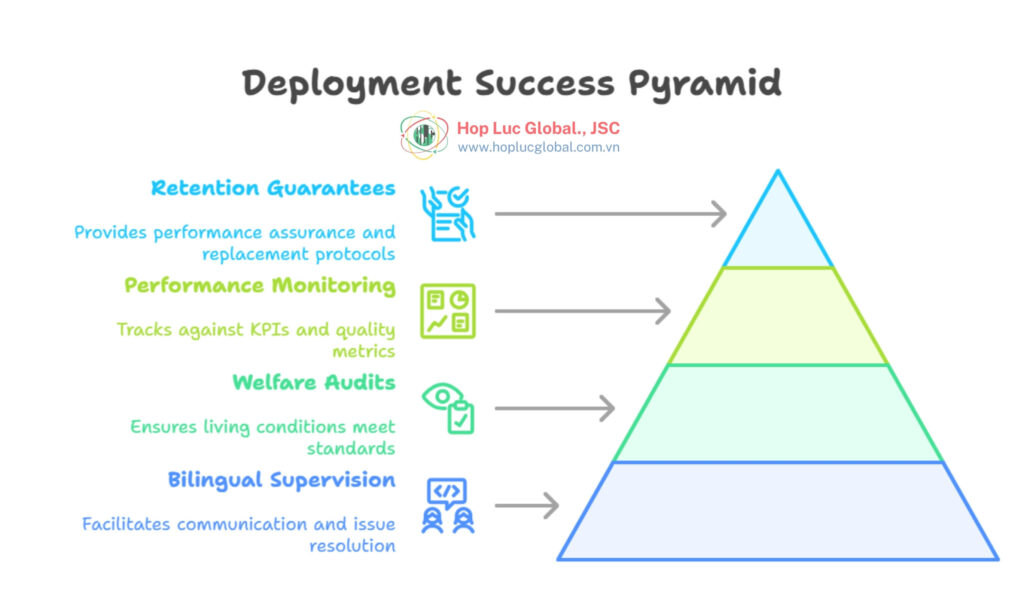 Deployment Success Pyramid

Hop Luc Global., JSC
www.hoplucglobal.com.vn

Retention Guarantees

Provides performance assurance and replacement protocols

Performance Monitoring

Tracks against KPIs and quality metrics

Welfare Audits

Ensures living conditions meet standards

Bilingual Supervision

Facilitates communication and issue resolution